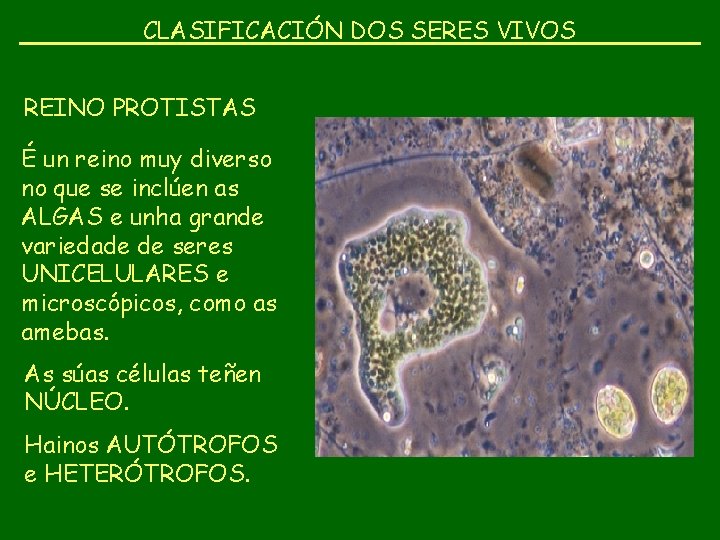 CLASIFICACIÓN DOS SERES VIVOS

REINO PROTISTAS

É un reino muy diverso no que se inclúen as ALGAS e unha grande variedade de seres UNICELULARES e microscópicos, como as amebas.

As súas células teñen NÚCLEO.

Hainos AUTÓTROFOS e HETERÓTROFOS.